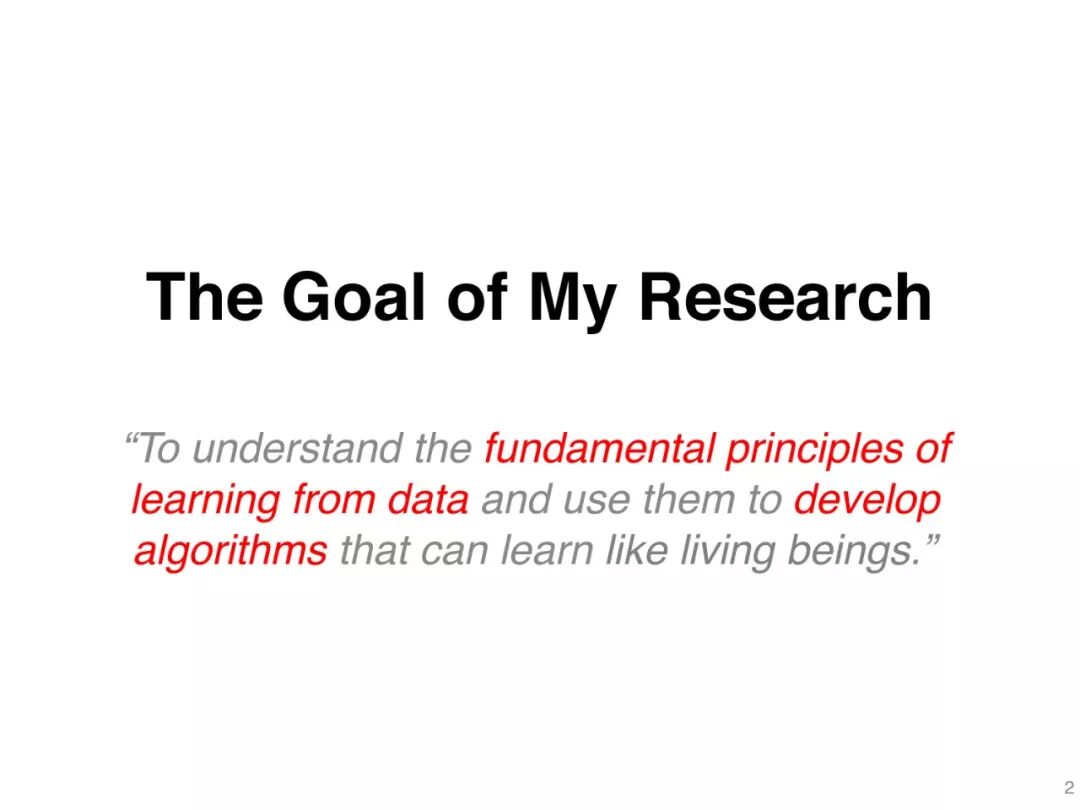 The Goal of My Research

“To understand the fundamental principles of learning from data and use them to develop algorithms that can learn like living beings.”

2